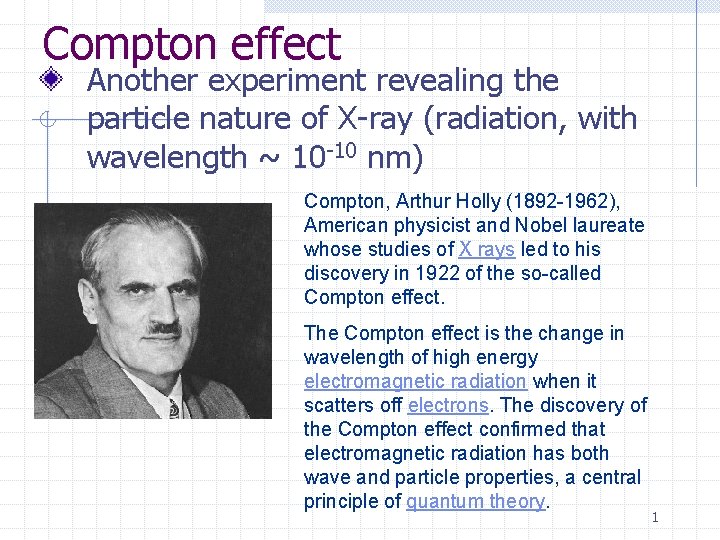 Compton effect

Another experiment revealing the particle nature of X-ray (radiation, with wavelength ~ $10^{-10}$ nm)

Compton, Arthur Holly (1892-1962), American physicist and Nobel laureate whose studies of X rays led to his discovery in 1922 of the so-called Compton effect.

The Compton effect is the change in wavelength of high energy electromagnetic radiation when it scatters off electrons. The discovery of the Compton effect confirmed that electromagnetic radiation has both wave and particle properties, a central principle of quantum theory.

1